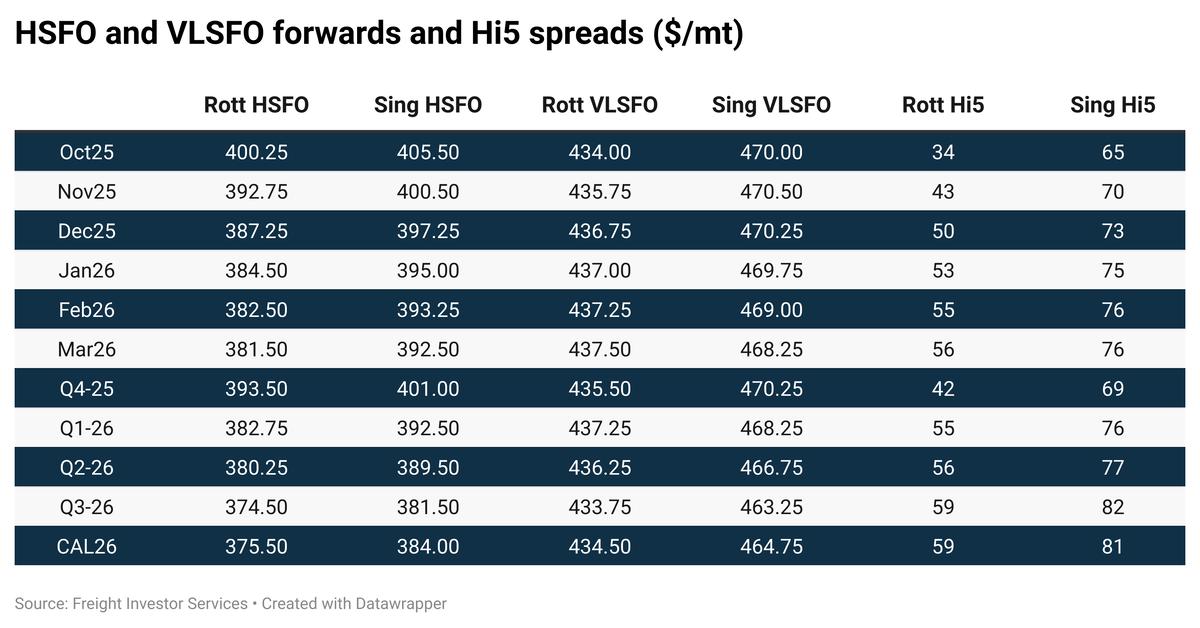 HSFO and VLSFO forwards and Hi5 spreads ($/mt)

| | Rott HSFO | Sing HSFO | Rott VLSFO | Sing VLSFO | Rott Hi5 | Sing Hi5 |
|---|---|---|---|---|---|---|
| Oct25 | 400.25 | 405.50 | 434.00 | 470.00 | 34 | 65 |
| Nov25 | 392.75 | 400.50 | 435.75 | 470.50 | 43 | 70 |
| Dec25 | 387.25 | 397.25 | 436.75 | 470.25 | 50 | 73 |
| Jan26 | 384.50 | 395.00 | 437.00 | 469.75 | 53 | 75 |
| Feb26 | 382.50 | 393.25 | 437.25 | 469.00 | 55 | 76 |
| Mar26 | 381.50 | 392.50 | 437.50 | 468.25 | 56 | 76 |
| Q4-25 | 393.50 | 401.00 | 435.50 | 470.25 | 42 | 69 |
| Q1-26 | 382.75 | 392.50 | 437.25 | 468.25 | 55 | 76 |
| Q2-26 | 380.25 | 389.50 | 436.25 | 466.75 | 56 | 77 |
| Q3-26 | 374.50 | 381.50 | 433.75 | 463.25 | 59 | 82 |
| CAL26 | 375.50 | 384.00 | 434.50 | 464.75 | 59 | 81 |

Source: Freight Investor Services • Created with Datawrapper